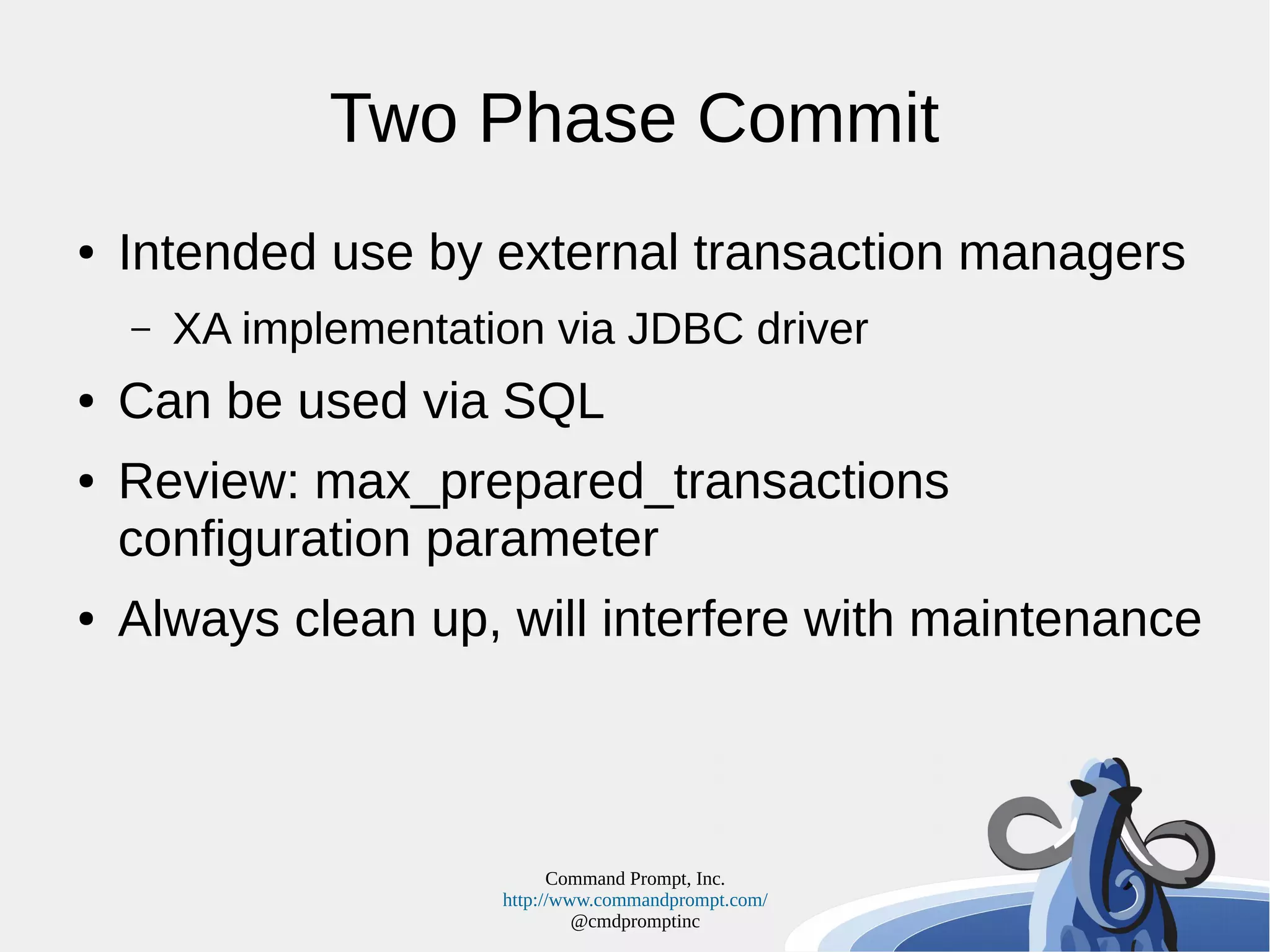 Two Phase Commit

• Intended use by external transaction managers

– XA implementation via JDBC driver

• Can be used via SQL

• Review: max_prepared_transactions configuration parameter

• Always clean up, will interfere with maintenance

Command Prompt, Inc.
http://www.commandprompt.com/
@cmdpromptinc